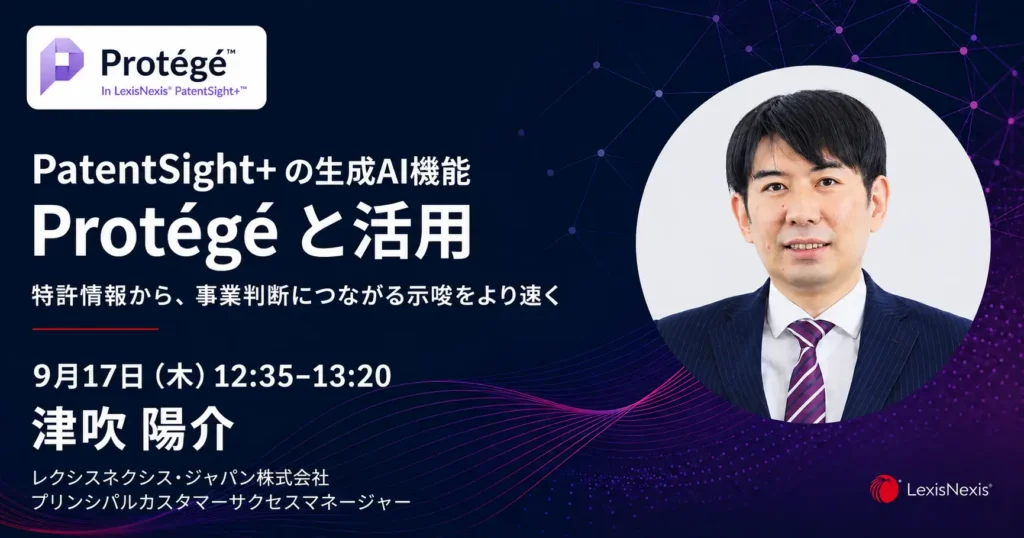 Protégé™
In LexisNexis® PatentSight+™

PatentSight+ の生成AI機能
Protégé と活用
特許情報から、事業判断につながる示唆をより速く

9月17日（木）12:35–13:20
津吹 陽介
レクシスネクシス・ジャパン株式会社
プリンシパルカスタマーサクセスマネージャー

LexisNexis®